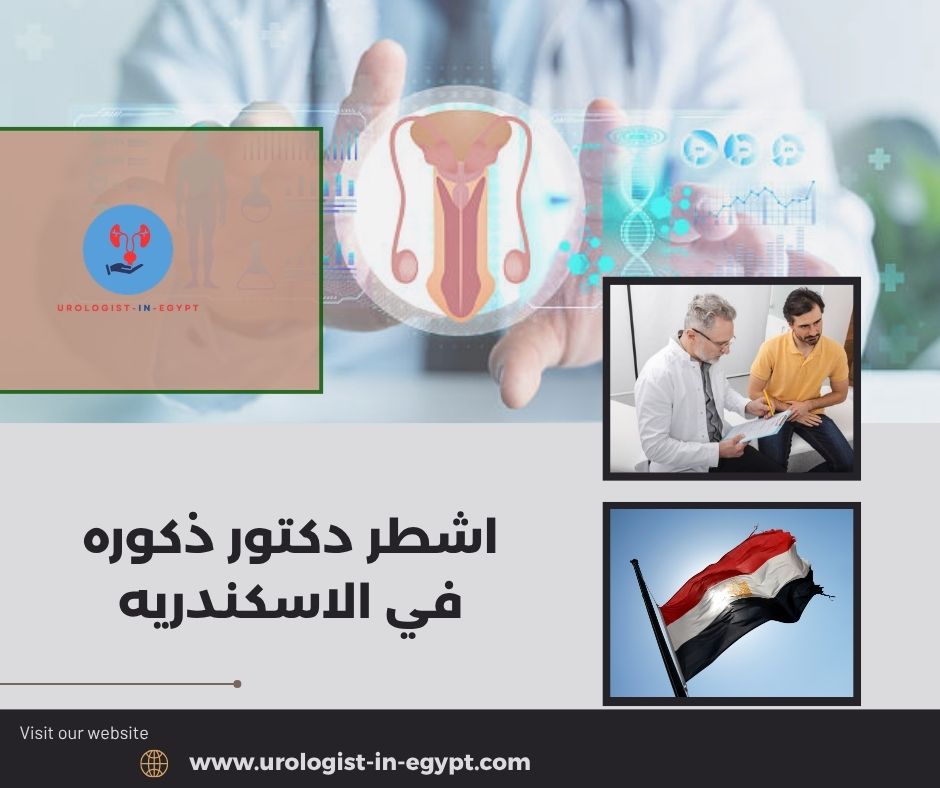 UROLOGIST-IN-EGYPT

اشطر دكتور ذكوره في الاسكندريه

Visit our website

www.urologist-in-egypt.com